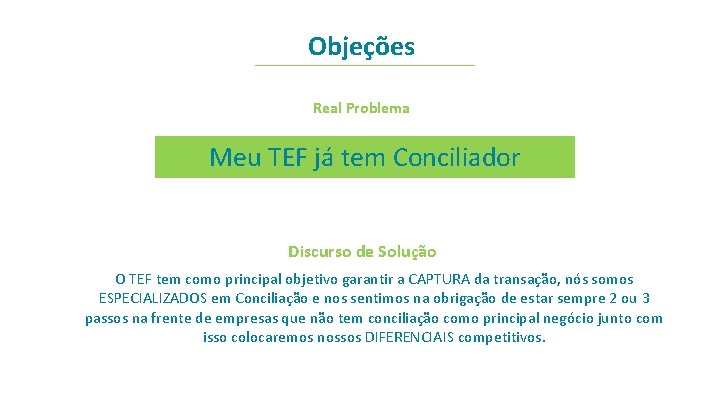 Objeções

Real Problema

Meu TEF já tem Conciliador

Discurso de Solução

O TEF tem como principal objetivo garantir a CAPTURA da transação, nós somos ESPECIALIZADOS em Conciliação e nos sentimos na obrigação de estar sempre 2 ou 3 passos na frente de empresas que não tem conciliação como principal negócio junto com isso colocaremos nossos DIFERENCIAIS competitivos.